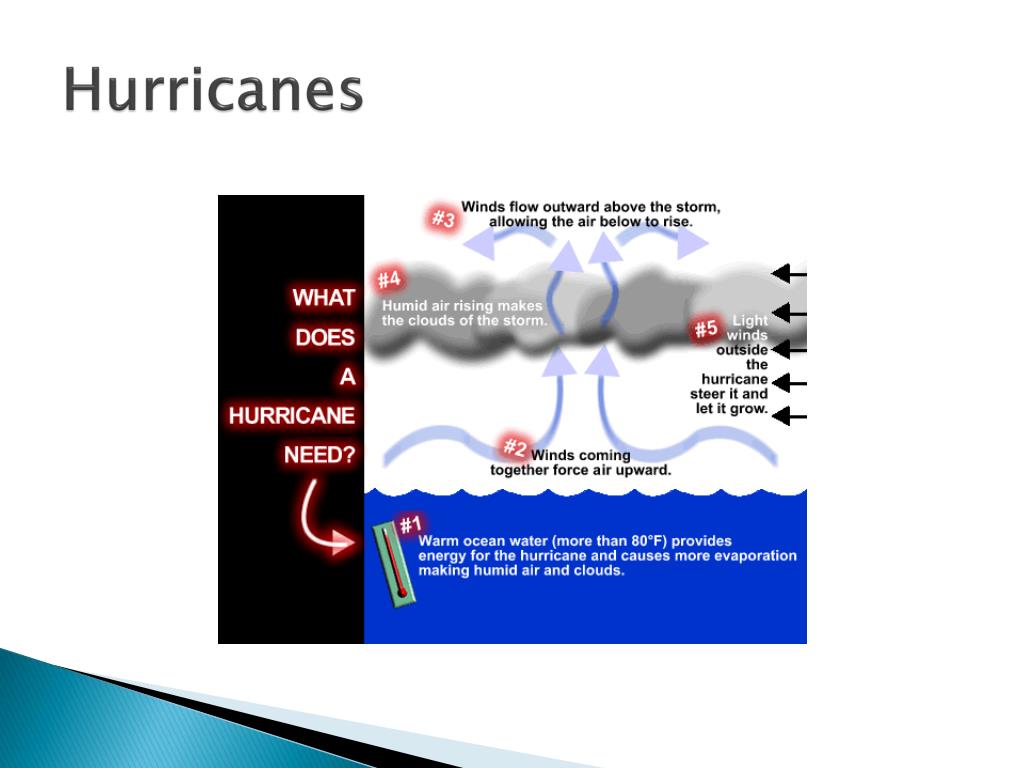 Hurricanes

WHAT DOES A HURRICANE NEED?

#3 Winds flow outward above the storm, allowing the air below to rise.

#4 Humid air rising makes the clouds of the storm.

#5 Light winds outside the hurricane steer it and let it grow.

#2 Winds coming together force air upward.

#1 Warm ocean water (more than 80°F) provides energy for the hurricane and causes more evaporation making humid air and clouds.